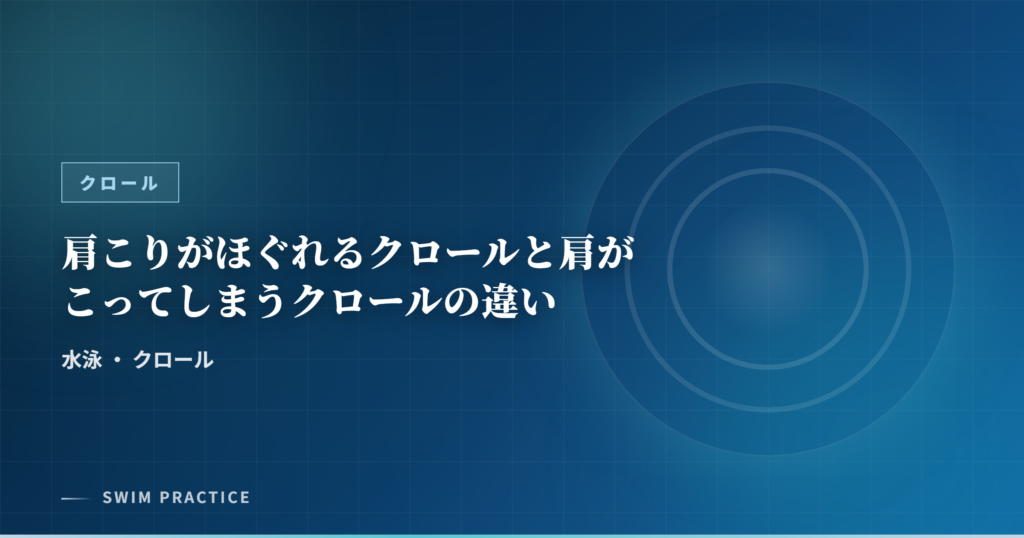 クロール

肩こりがほぐれるクロールと肩がこってしまうクロールの違い

水泳 ・ クロール

SWIM PRACTICE